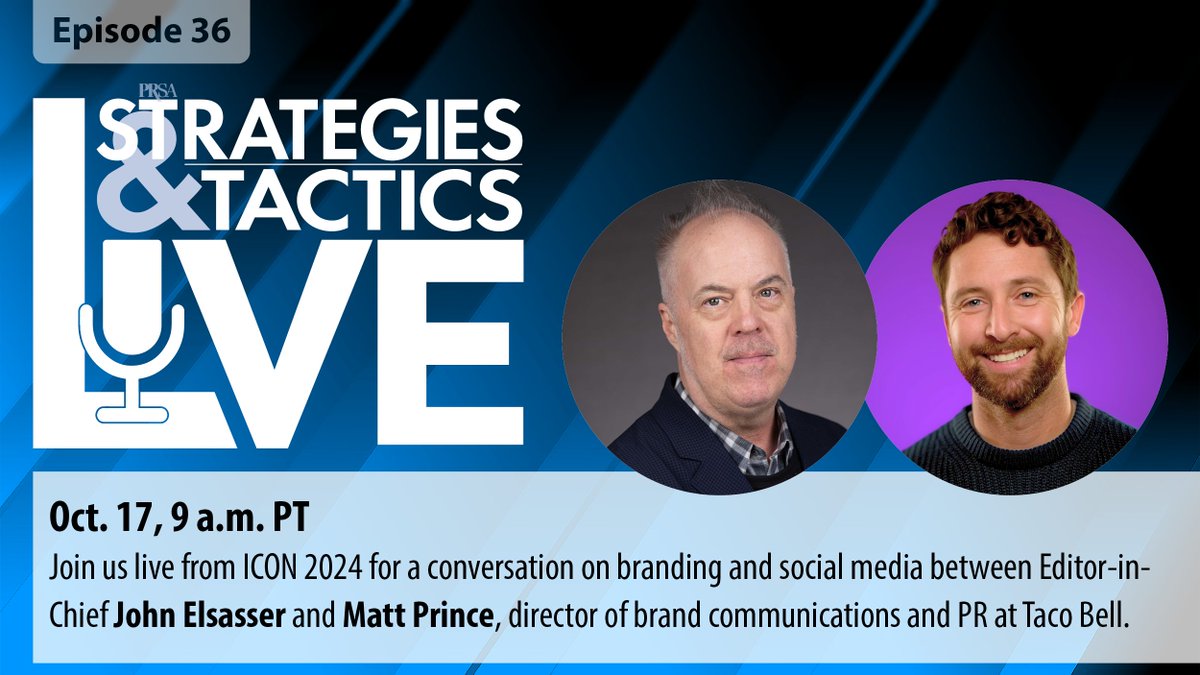 Episode 36

PRSA
STRATEGIES & TACTICS
LIVE

Oct. 17, 9 a.m. PT
Join us live from ICON 2024 for a conversation on branding and social media between Editor-in-Chief John Elsasser and Matt Prince, director of brand communications and PR at Taco Bell.